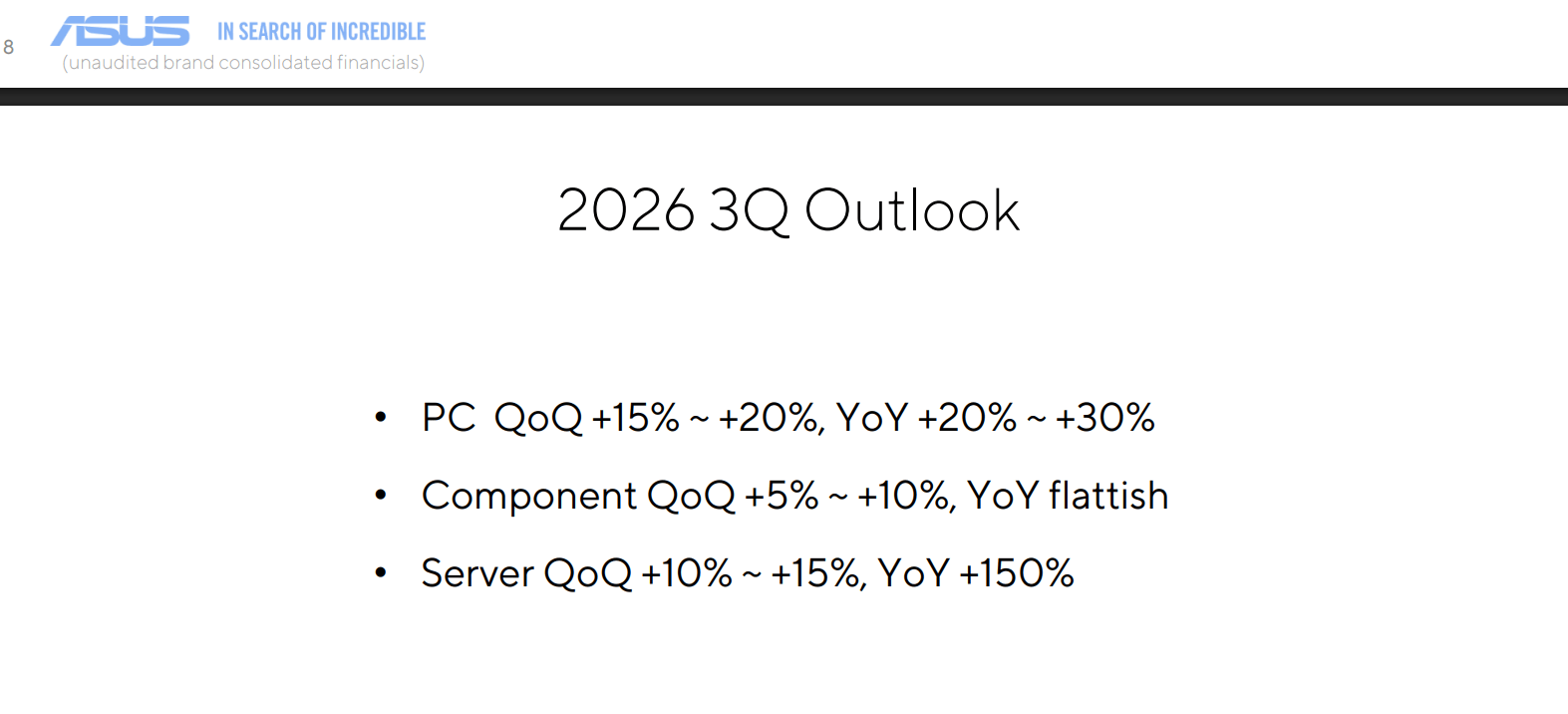 8 ASUS IN SEARCH OF INCREDIBLE
(unaudited brand consolidated financials)

2026 3Q Outlook

• PC QoQ +15% ~ +20%, YoY +20% ~ +30%
• Component QoQ +5% ~ +10%, YoY flattish
• Server QoQ +10% ~ +15%, YoY +150%